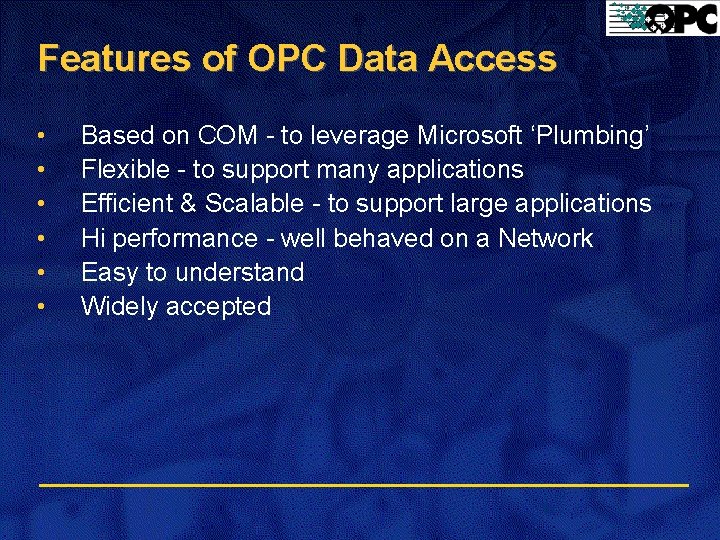 OPC

Features of OPC Data Access

• Based on COM - to leverage Microsoft ‘Plumbing’
• Flexible - to support many applications
• Efficient & Scalable - to support large applications
• Hi performance - well behaved on a Network
• Easy to understand
• Widely accepted